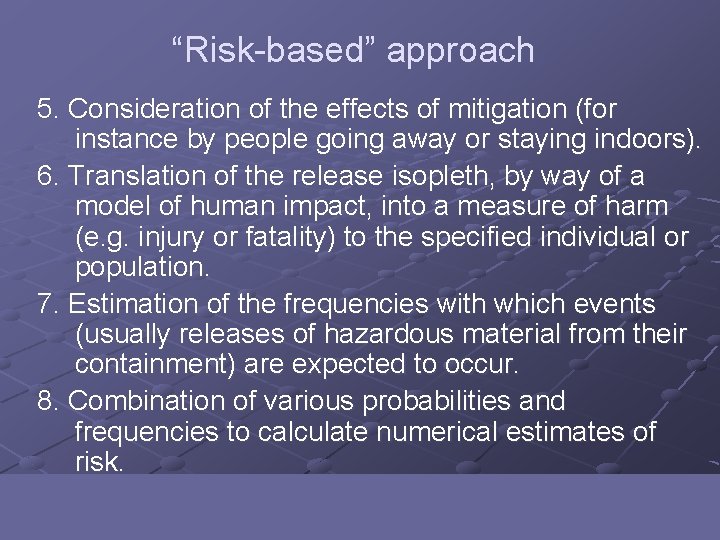 “Risk-based” approach

5. Consideration of the effects of mitigation (for instance by people going away or staying indoors).

6. Translation of the release isopleth, by way of a model of human impact, into a measure of harm (e.g. injury or fatality) to the specified individual or population.

7. Estimation of the frequencies with which events (usually releases of hazardous material from their containment) are expected to occur.

8. Combination of various probabilities and frequencies to calculate numerical estimates of risk.